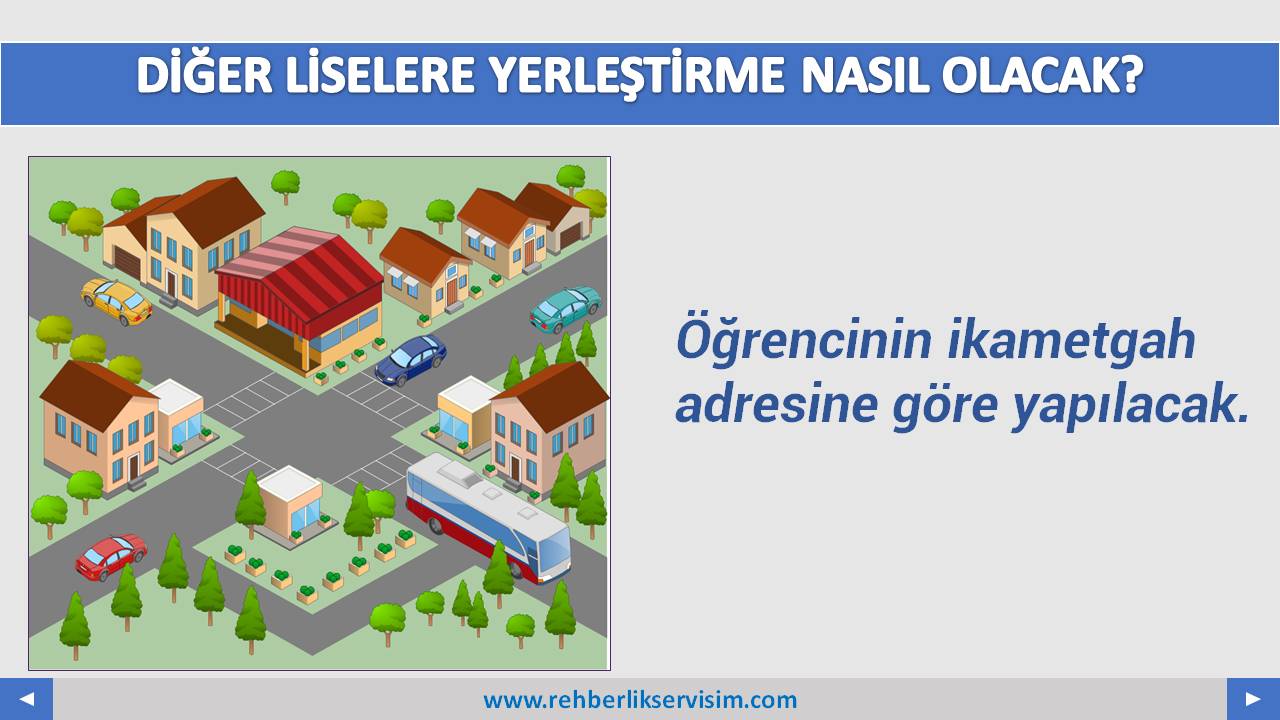 DİĞER LİSELERE YERLEŞTİRME NASIL OLACAK?

Öğrencinin ikametgah adresine göre yapılacak.

◄

www.rehberlikservisim.com

►